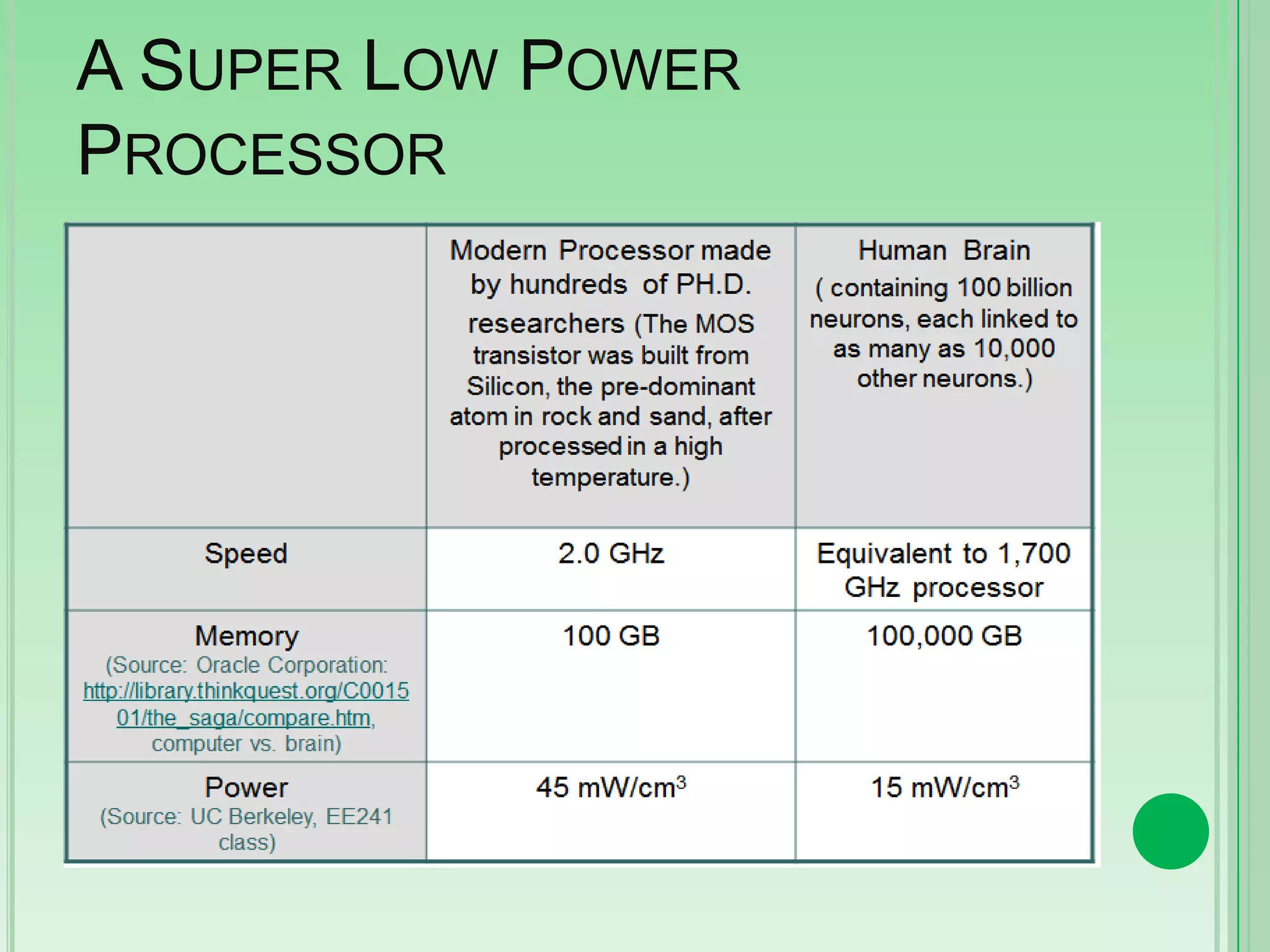 A SUPER LOW POWER PROCESSOR

| | Modern Processor made by hundreds of PH.D. researchers (The MOS transistor was built from Silicon, the pre-dominant atom in rock and sand, after processed in a high temperature.) | Human Brain ( containing 100 billion neurons, each linked to as many as 10,000 other neurons.) |
|---|---|---|
| Speed | 2.0 GHz | Equivalent to 1,700 GHz processor |
| Memory (Source: Oracle Corporation: http://library.thinkquest.org/C001501/the_saga/compare.htm, computer vs. brain) | 100 GB | 100,000 GB |
| Power (Source: UC Berkeley, EE241 class) | 45 mW/cm$^3$ | 15 mW/cm$^3$ |